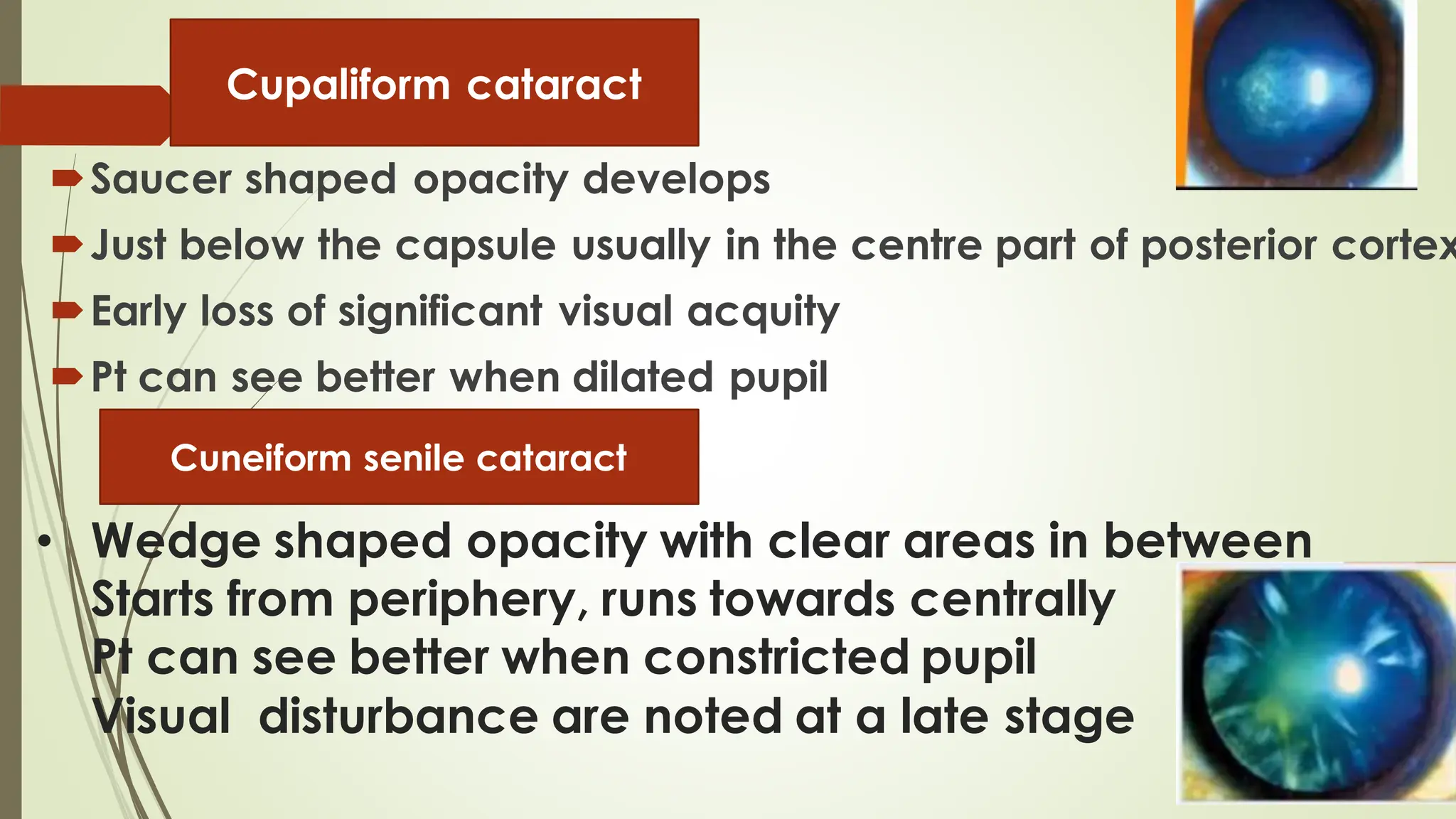 Cupaliform cataract

Saucer shaped opacity develops

Just below the capsule usually in the centre part of posterior cortex

Early loss of significant visual acquity

Pt can see better when dilated pupil

Cuneiform senile cataract

• Wedge shaped opacity with clear areas in between
Starts from periphery, runs towards centrally
Pt can see better when constricted pupil
Visual disturbance are noted at a late stage